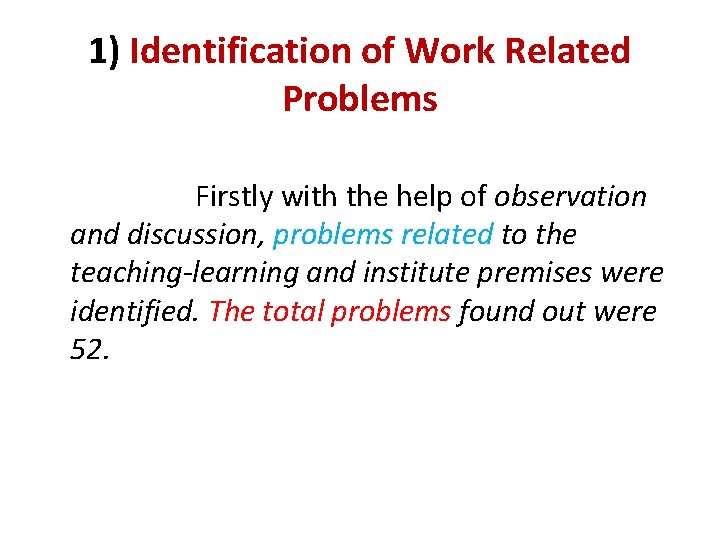 1) Identification of Work Related Problems

Firstly with the help of observation and discussion, problems related to the teaching-learning and institute premises were identified. The total problems found out were 52.